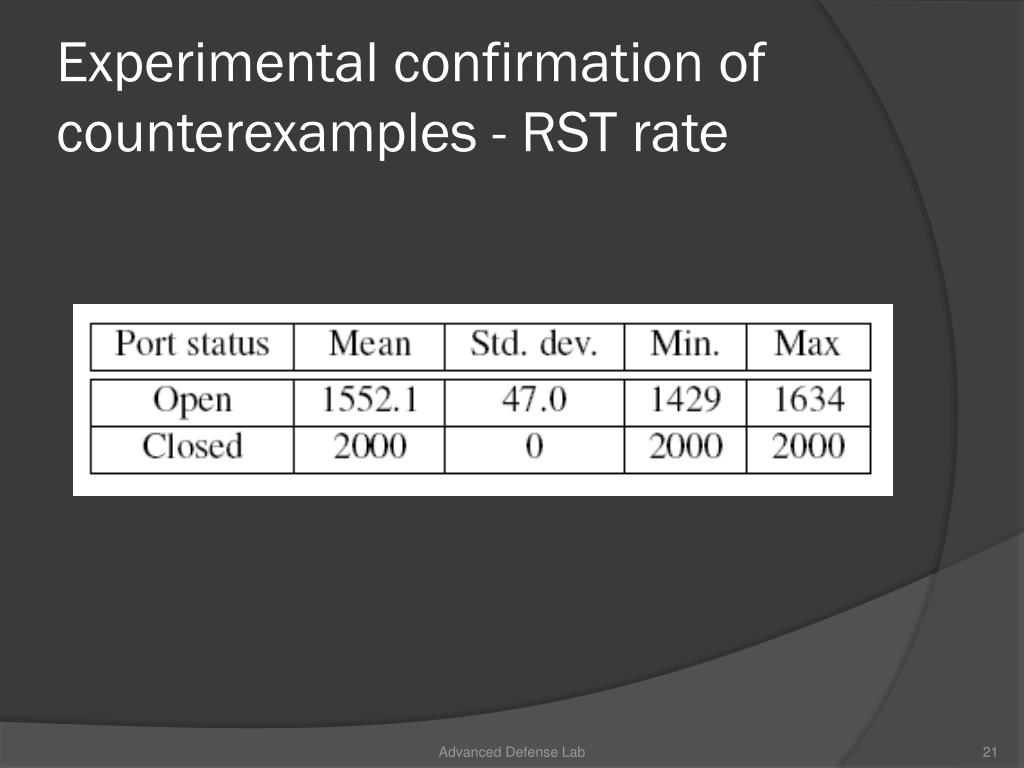 Experimental confirmation of counterexamples - RST rate

| Port status | Mean | Std. dev. | Min. | Max |
|---|---|---|---|---|
| Open | 1552.1 | 47.0 | 1429 | 1634 |
| Closed | 2000 | 0 | 2000 | 2000 |

Advanced Defense Lab

21